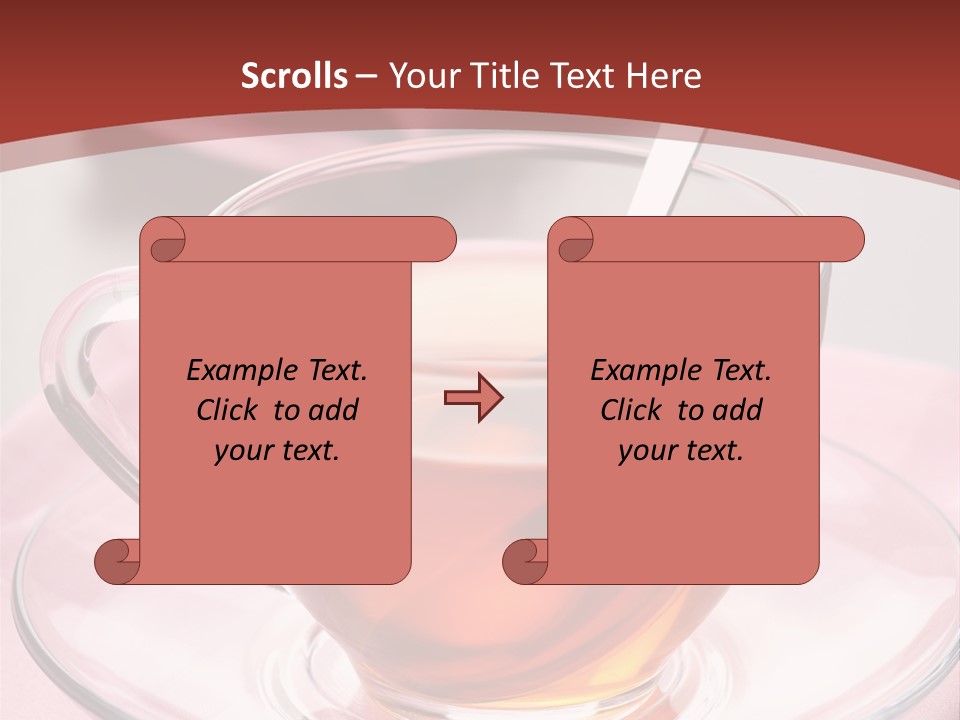 Scrolls – Your Title Text Here

Example Text. Click to add your text.

Example Text. Click to add your text.